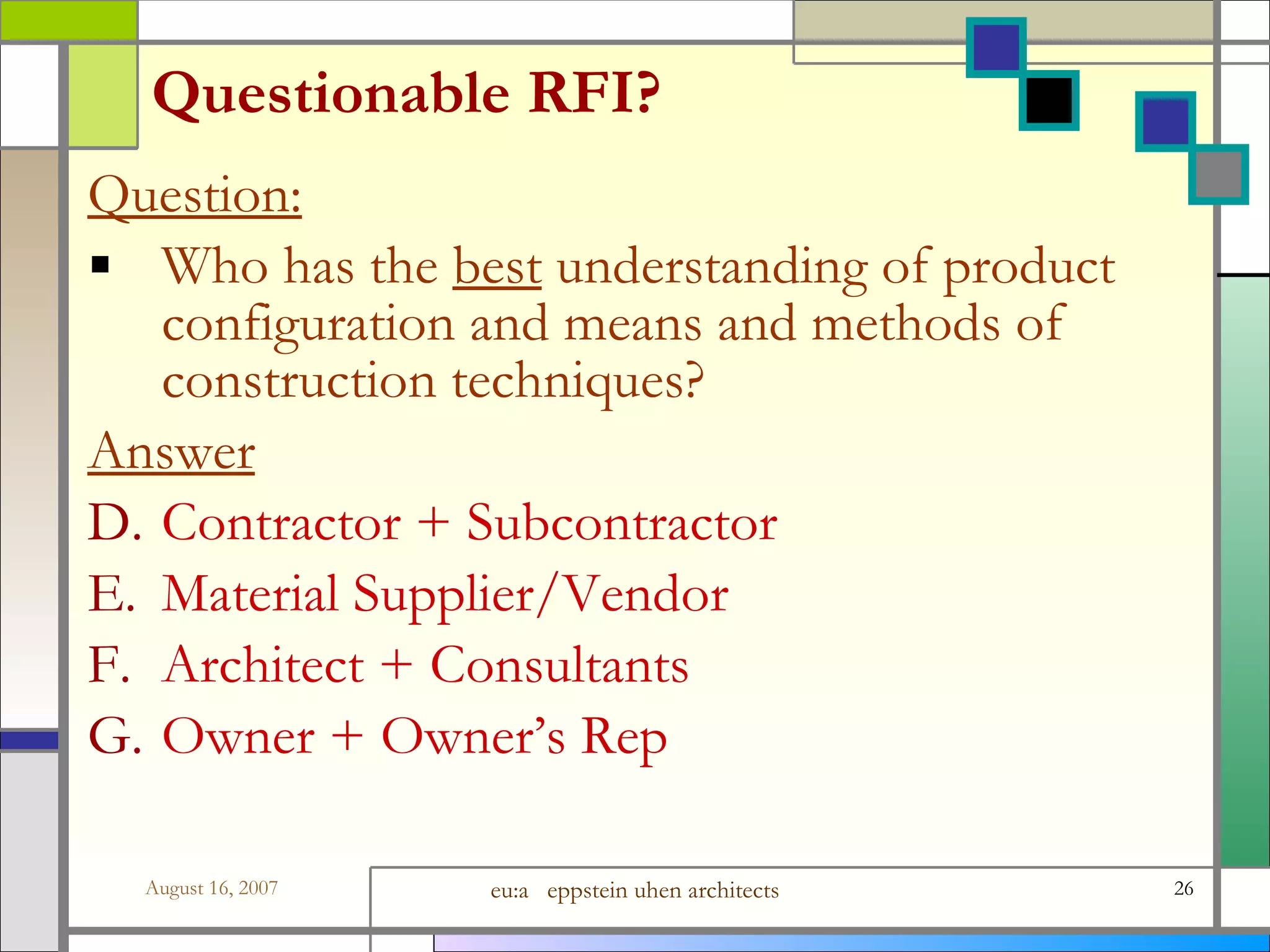 Questionable RFI?

Question:

▪ Who has the best understanding of product configuration and means and methods of construction techniques?

Answer

D. Contractor + Subcontractor

E. Material Supplier/Vendor

F. Architect + Consultants

G. Owner + Owner's Rep

August 16, 2007

eu:a eppstein uhen architects

26